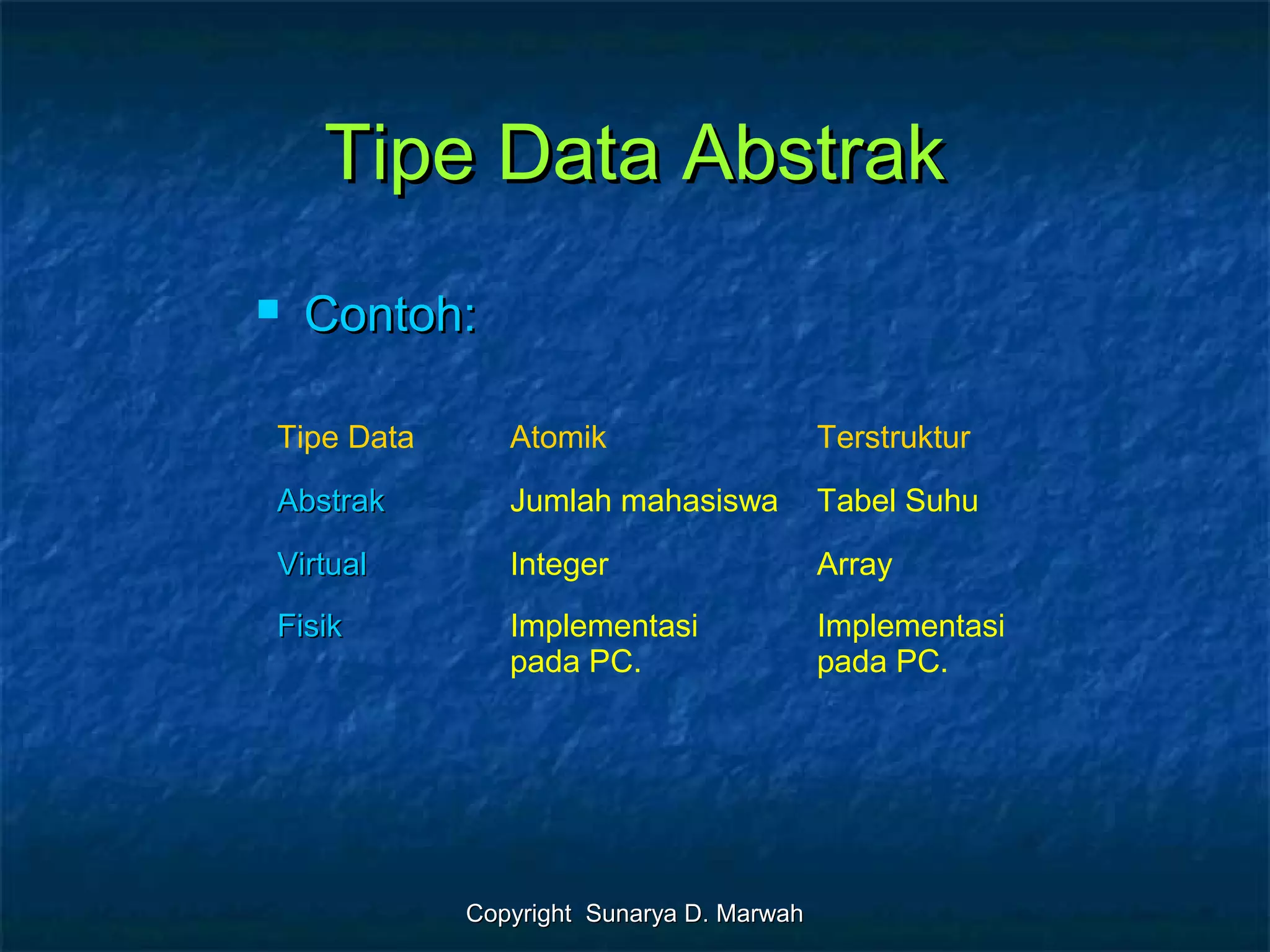 Tipe Data Abstrak

Contoh:

| Tipe Data | Atomik | Terstruktur |
|---|---|---|
| Abstrak | Jumlah mahasiswa | Tabel Suhu |
| Virtual | Integer | Array |
| Fisik | Implementasi pada PC. | Implementasi pada PC. |

Copyright Sunarya D. Marwah